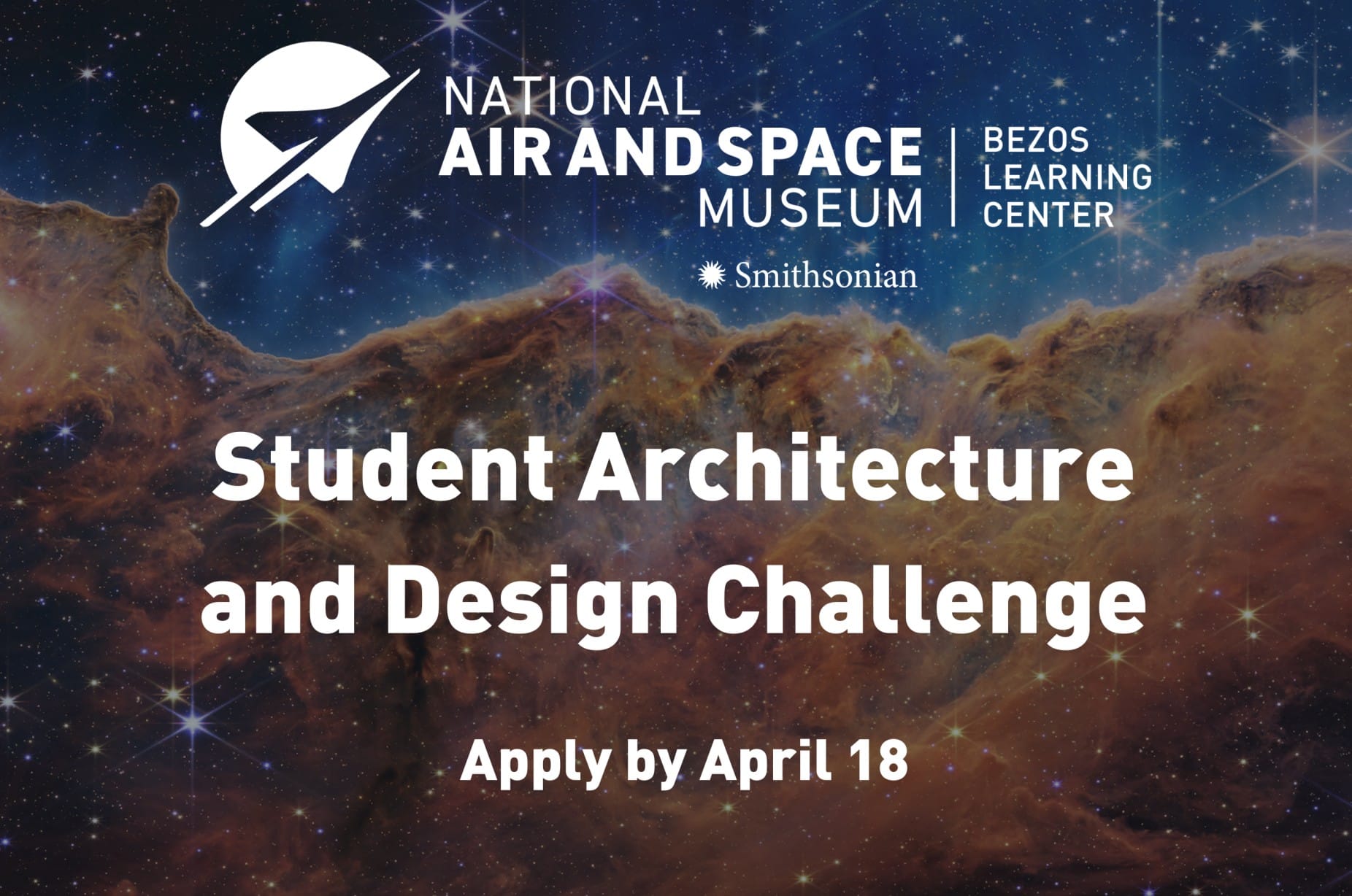 NATIONAL
AIR AND SPACE
MUSEUM

BEZOS
LEARNING
CENTER

Smithsonian

Student Architecture and Design Challenge

Apply by April 18